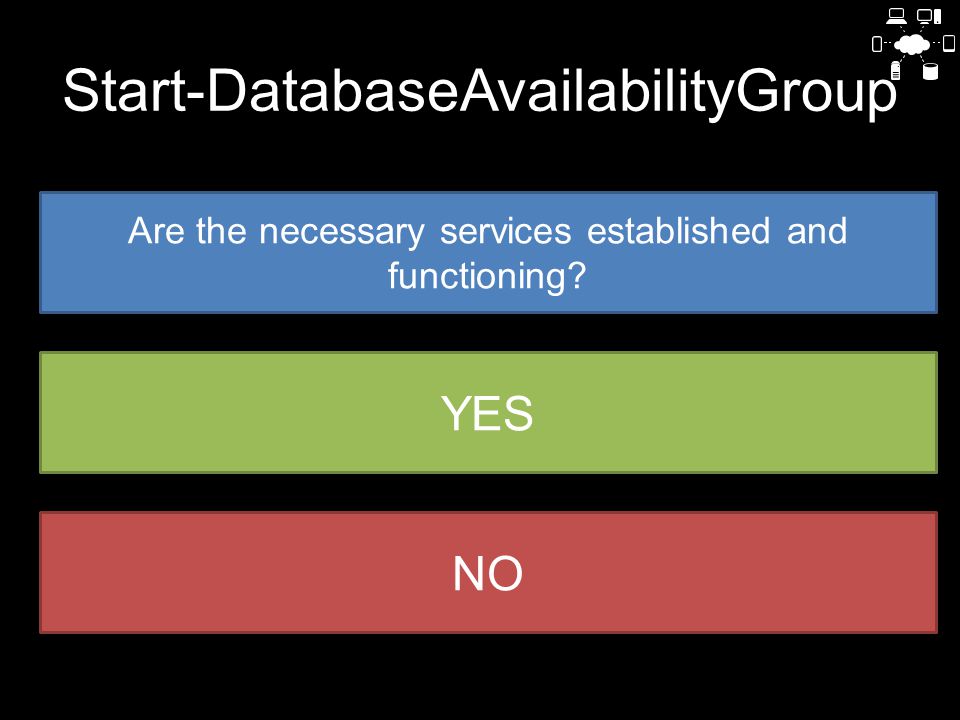 Start-DatabaseAvailabilityGroup

Are the necessary services established and functioning?

YES

NO